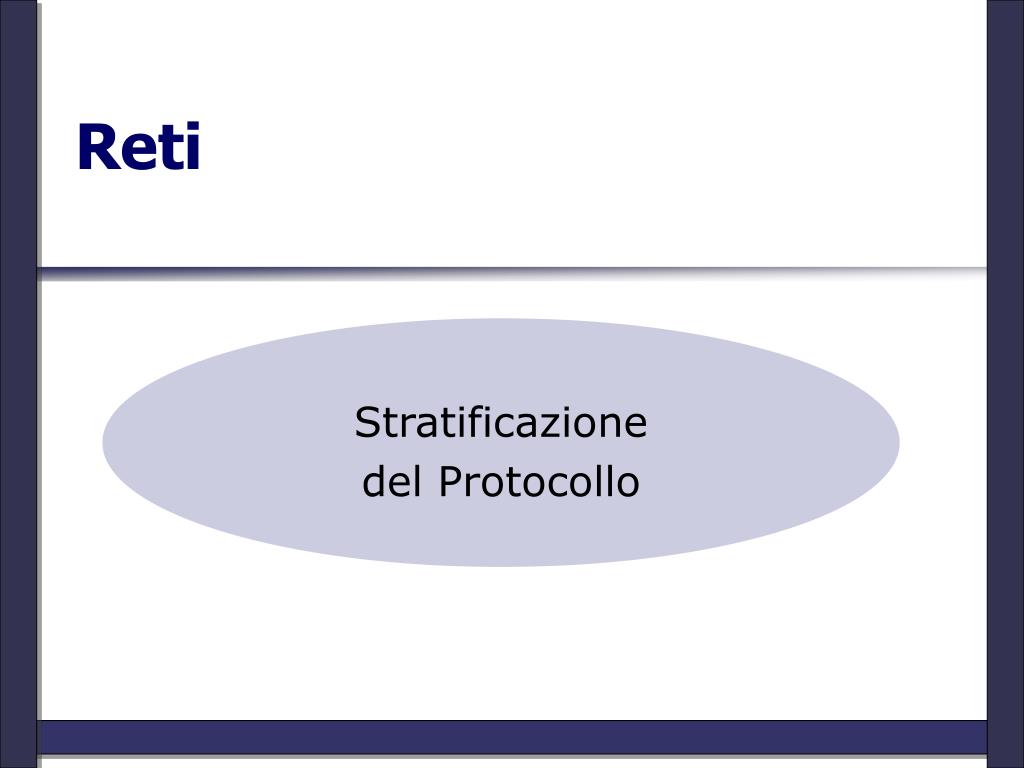 Reti

Stratificazione
del Protocollo